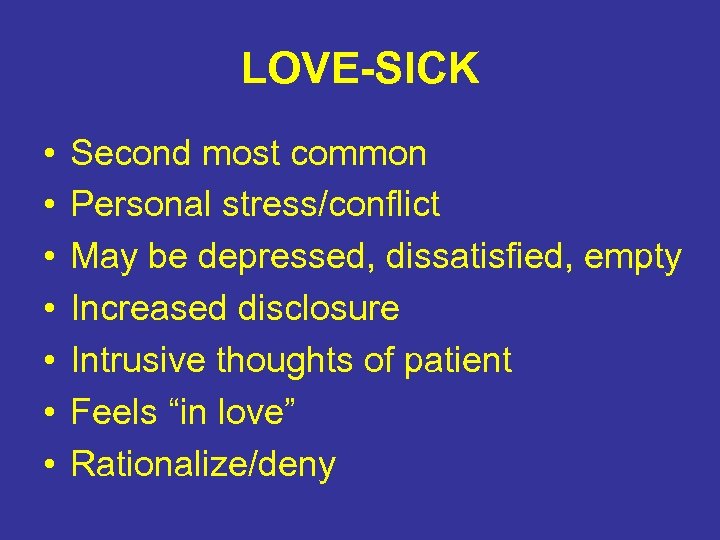 LOVE-SICK

• Second most common
• Personal stress/conflict
• May be depressed, dissatisfied, empty
• Increased disclosure
• Intrusive thoughts of patient
• Feels “in love”
• Rationalize/deny